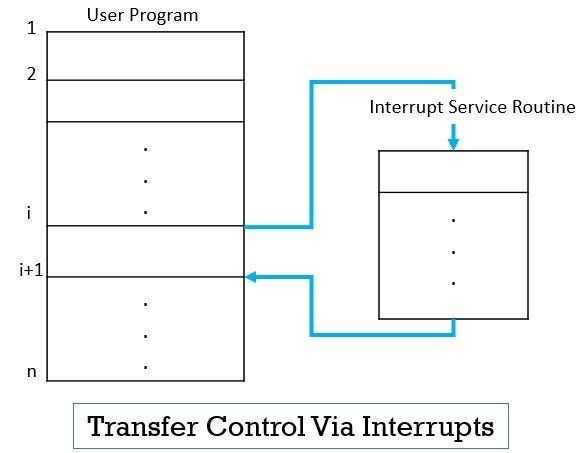 User Program

1

2

.
.
.

i

i+1

.
.
.

n

Interrupt Service Routine

.
.
.

Transfer Control Via Interrupts